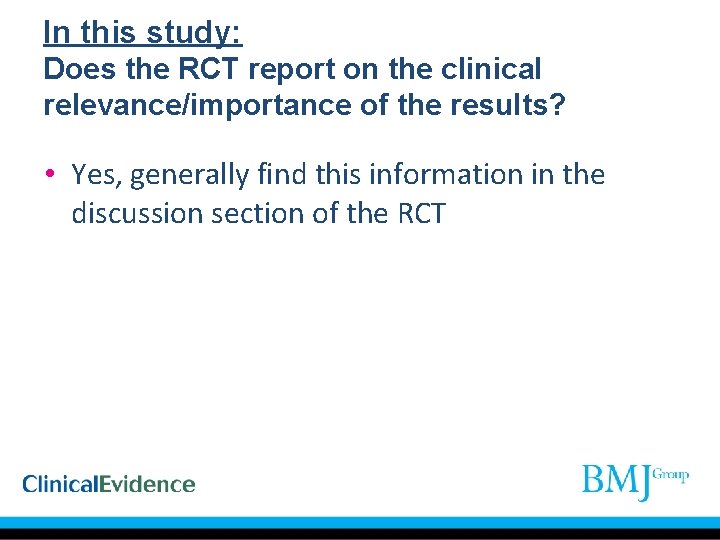 In this study:
Does the RCT report on the clinical relevance/importance of the results?

• Yes, generally find this information in the discussion section of the RCT

ClinicalEvidence

BMJ Group